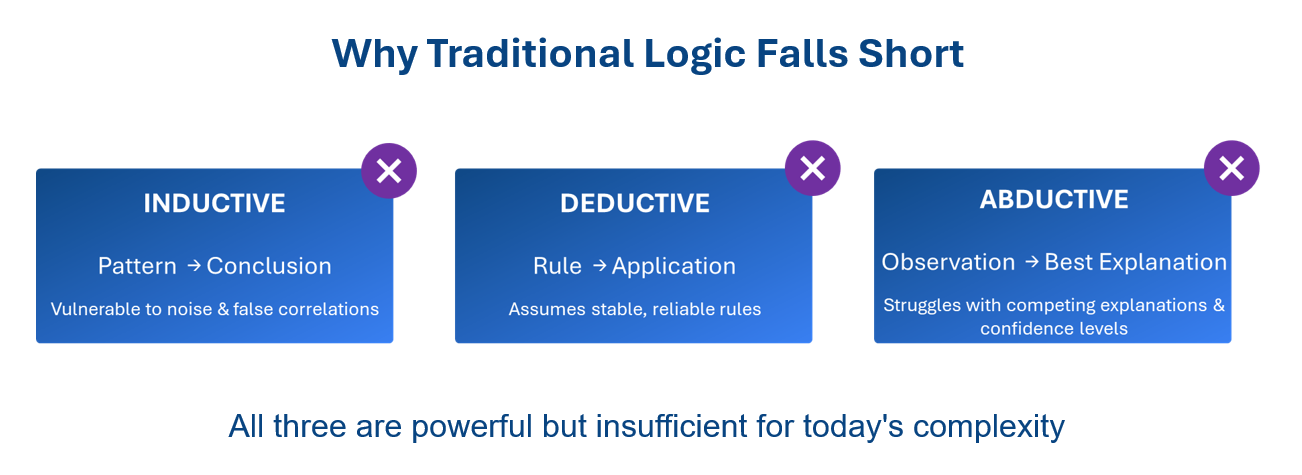 Why Traditional Logic Falls Short

INDUCTIVE

Pattern → Conclusion

Vulnerable to noise & false correlations

DEDUCTIVE

Rule → Application

Assumes stable, reliable rules

ABDUCTIVE

Observation → Best Explanation

Struggles with competing explanations & confidence levels

All three are powerful but insufficient for today's complexity